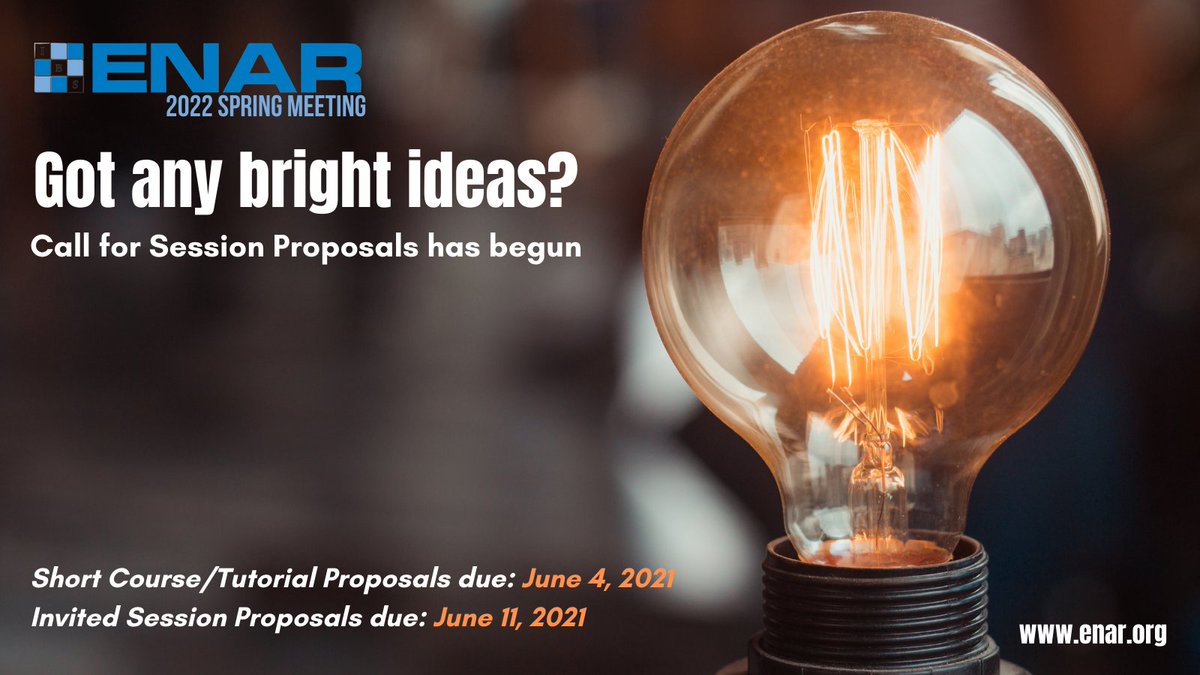 ENAR
2022 SPRING MEETING

Got any bright ideas?

Call for Session Proposals has begun

Short Course/Tutorial Proposals due: June 4, 2021
Invited Session Proposals due: June 11, 2021

www.enar.org